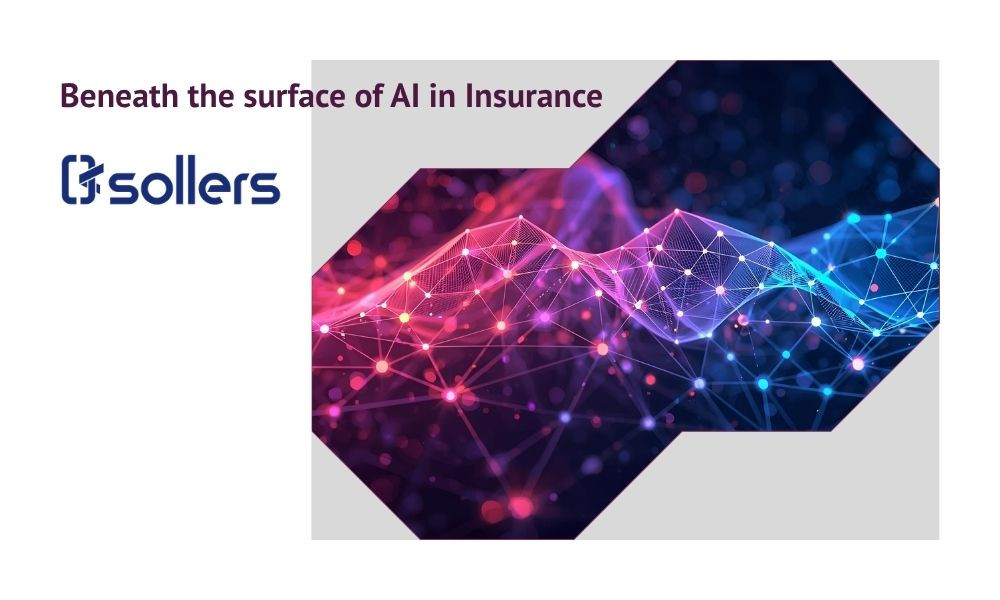 Beneath the surface of AI in Insurance

sollers